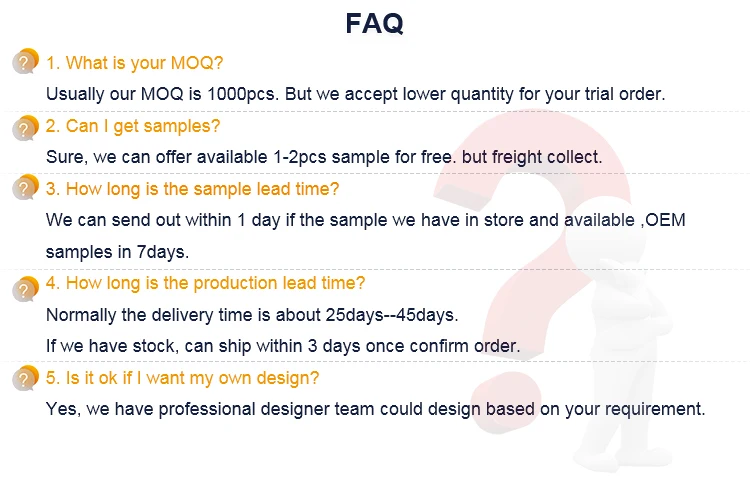 FAQ

1. What is your MOQ?

Usually our MOQ is 1000pcs. But we accept lower quantity for your trial order.

2. Can I get samples?

Sure, we can offer available 1-2pcs sample for free. but freight collect.

3. How long is the sample lead time?

We can send out within 1 day if the sample we have in store and available ,OEM samples in 7days.

4. How long is the production lead time?

Normally the delivery time is about 25days--45days.

If we have stock, can ship within 3 days once confirm order.

5. Is it ok if I want my own design?

Yes, we have professional designer team could design based on your requirement.